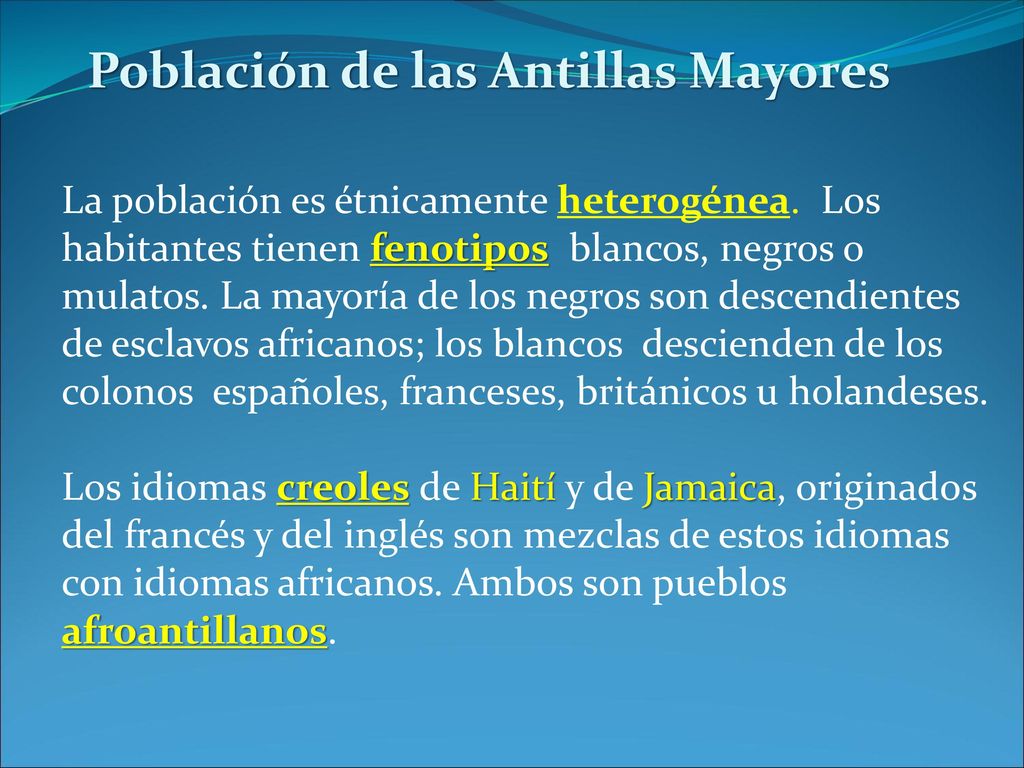 Población de las Antillas Mayores

La población es étnicamente heterogénea. Los habitantes tienen fenotipos blancos, negros o mulatos. La mayoría de los negros son descendientes de esclavos africanos; los blancos descienden de los colonos españoles, franceses, británicos u holandeses.

Los idiomas creoles de Haití y de Jamaica, originados del francés y del inglés son mezclas de estos idiomas con idiomas africanos. Ambos son pueblos afroantillanos.